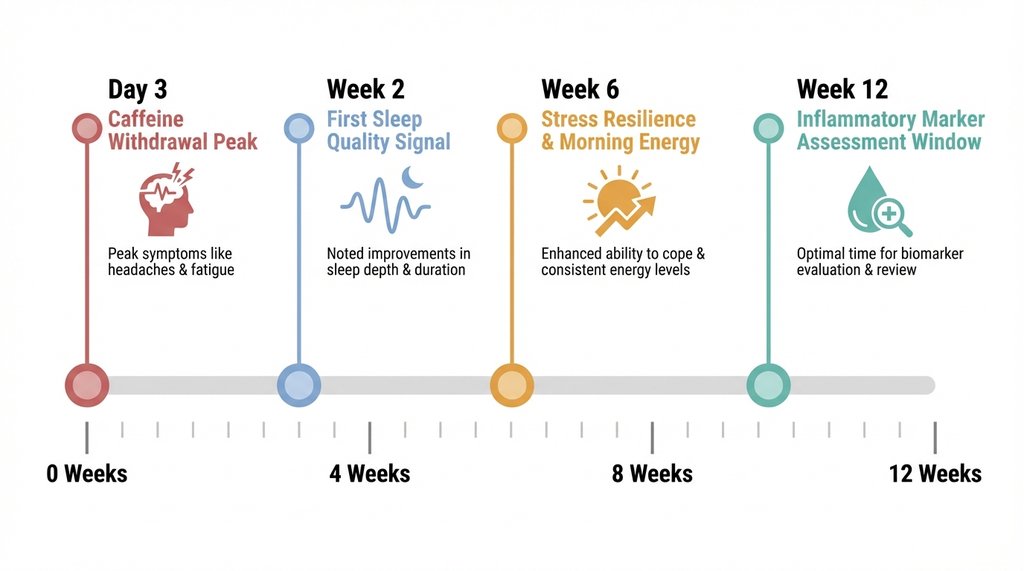 Day 3
Caffeine Withdrawal Peak

Peak symptoms like headaches & fatigue

Week 2
First Sleep Quality Signal

Noted improvements in sleep depth & duration

Week 6
Stress Resilience & Morning Energy

Enhanced ability to cope & consistent energy levels

Week 12
Inflammatory Marker Assessment Window

Optimal time for biomarker evaluation & review

0 Weeks
4 Weeks
8 Weeks
12 Weeks